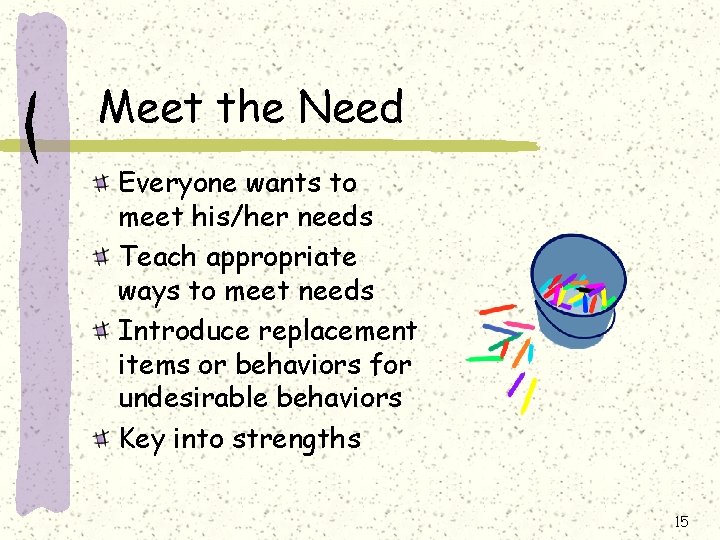 Meet the Need

Everyone wants to meet his/her needs

Teach appropriate ways to meet needs

Introduce replacement items or behaviors for undesirable behaviors

Key into strengths

15